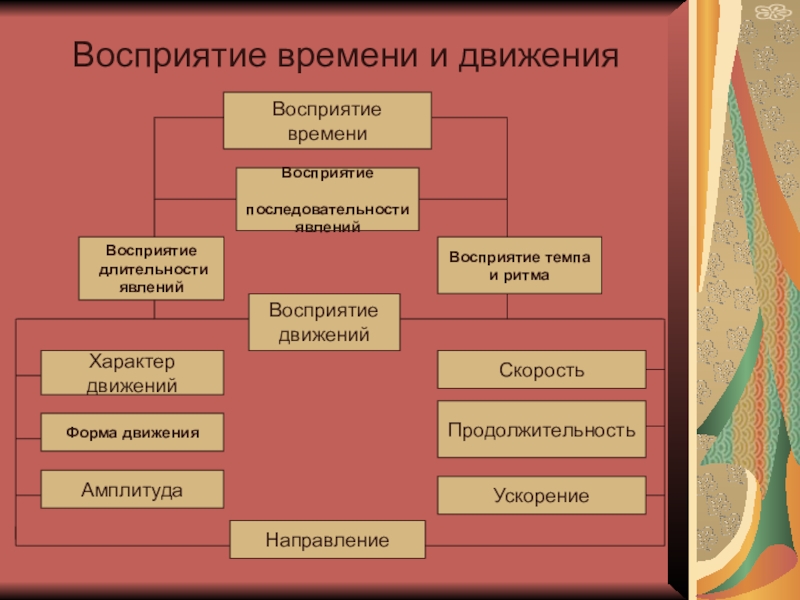 Восприятие времени и движения

Восприятие времени

Восприятие последовательности явлений

Восприятие длительности явлений

Восприятие темпа и ритма

Восприятие движений

Характер движений

Форма движения

Амплитуда

Скорость

Продолжительность

Ускорение

Направление